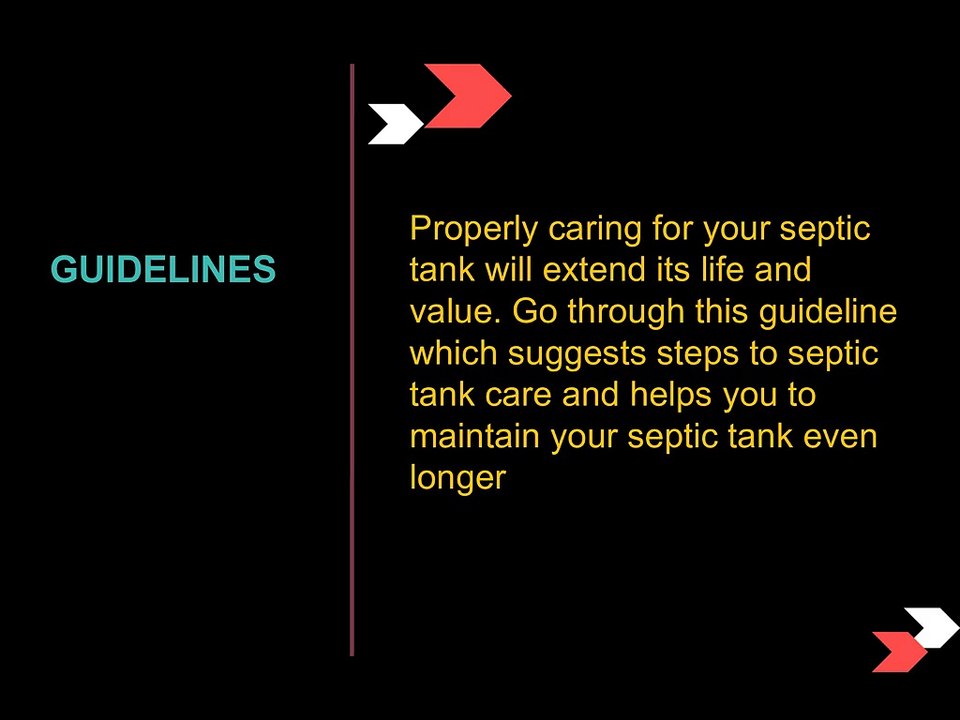 GUIDELINES

Properly caring for your septic tank will extend its life and value. Go through this guideline which suggests steps to septic tank care and helps you to maintain your septic tank even longer